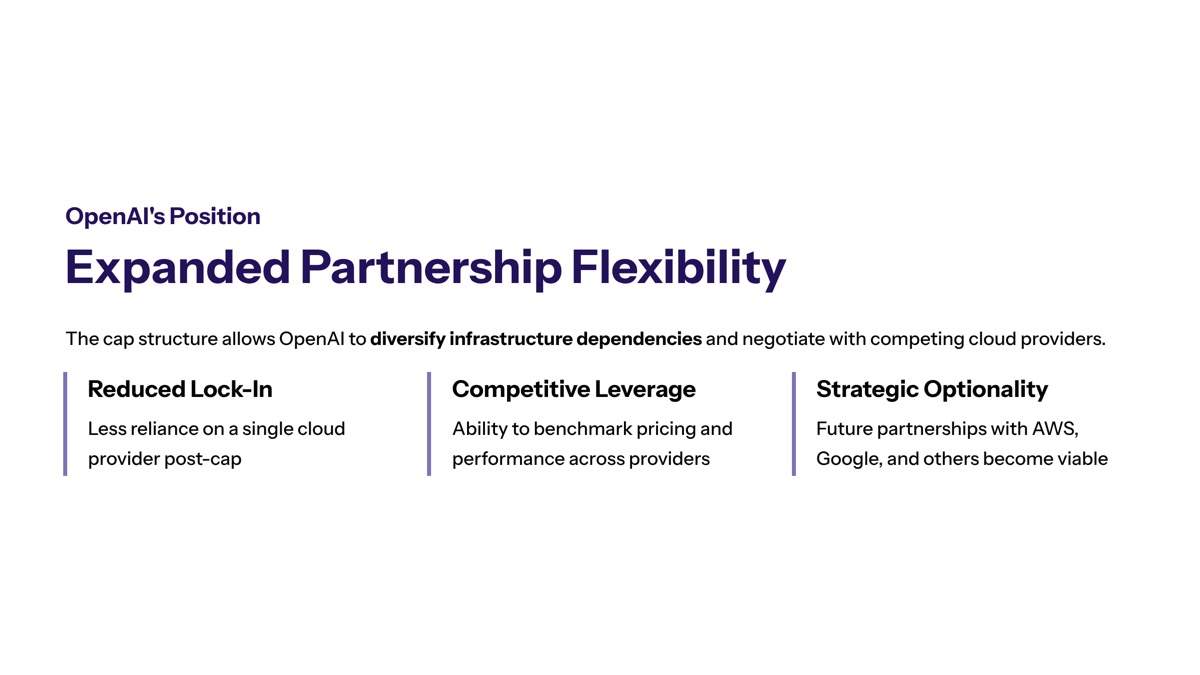 OpenAI's Position

Expanded Partnership Flexibility

The cap structure allows OpenAI to diversify infrastructure dependencies and negotiate with competing cloud providers.

Reduced Lock-In

Less reliance on a single cloud provider post-cap

Competitive Leverage

Ability to benchmark pricing and performance across providers

Strategic Optionality

Future partnerships with AWS, Google, and others become viable